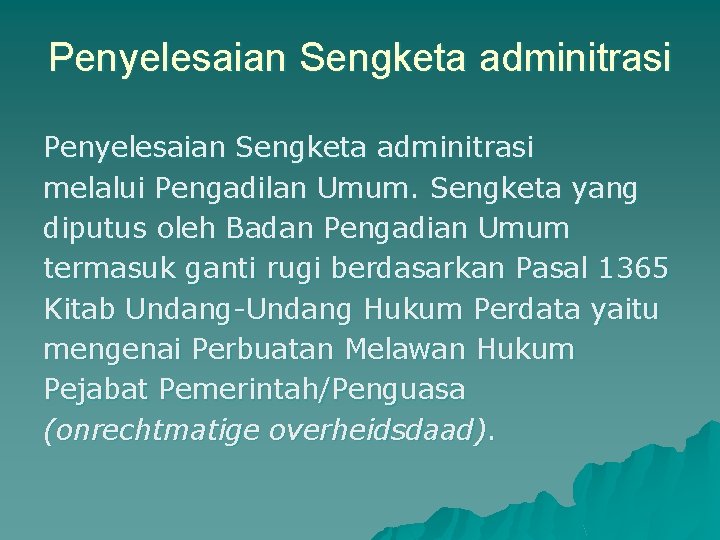 Penyelesaian Sengketa adminitrasi

Penyelesaian Sengketa adminitrasi melalui Pengadilan Umum. Sengketa yang diputus oleh Badan Pengadian Umum termasuk ganti rugi berdasarkan Pasal 1365 Kitab Undang-Undang Hukum Perdata yaitu mengenai Perbuatan Melawan Hukum Pejabat Pemerintah/Penguasa (onrechtmatige overheidsdaad).